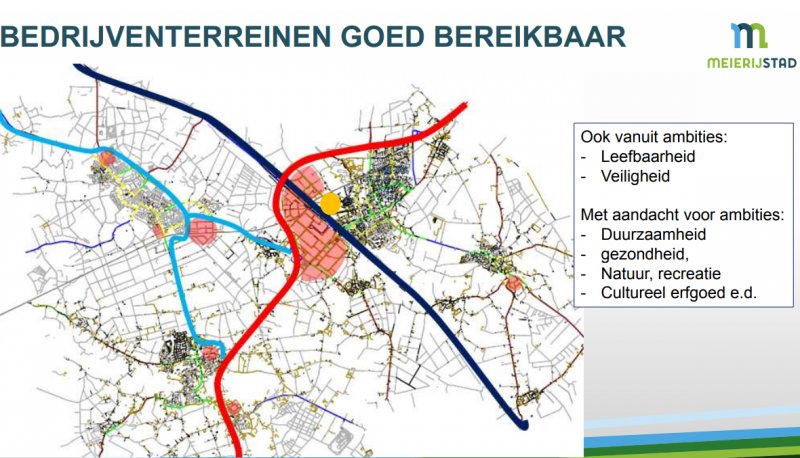 BEDRIJVENTERREINEN GOED BEREIKBAAR

MEIERIJSTAD

Ook vanuit ambities:
- Leefbaarheid
- Veiligheid

Met aandacht voor ambities:
- Duurzaamheid
- gezondheid,
- Natuur, recreatie
- Cultureel erfgoed e.d.